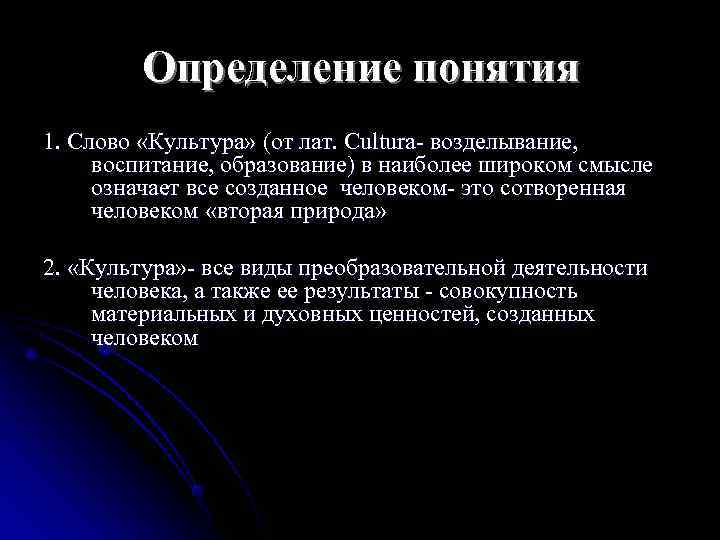 Определение понятия

1. Слово «Культура» (от лат. Cultura- возделывание, воспитание, образование) в наиболее широком смысле означает все созданное человеком- это сотворенная человеком «вторая природа»

2. «Культура»- все виды преобразовательной деятельности человека, а также ее результаты - совокупность материальных и духовных ценностей, созданных человеком